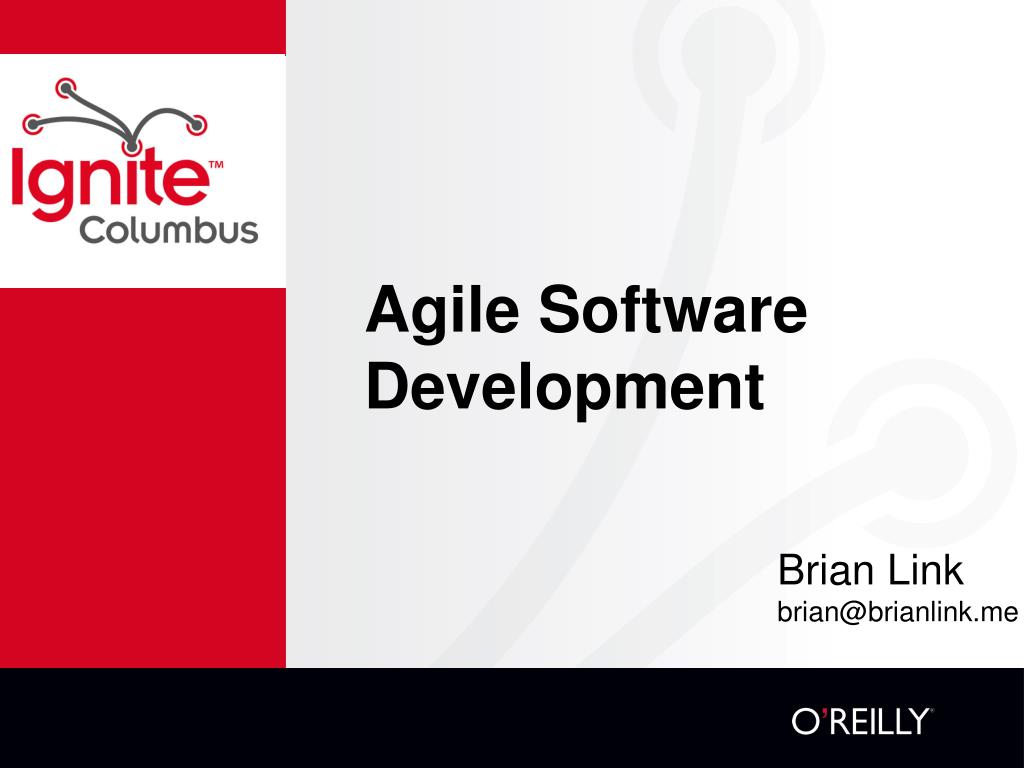 Ignite™
Columbus

Agile Software Development

Brian Link
brian@brianlink.me

O'REILLY®